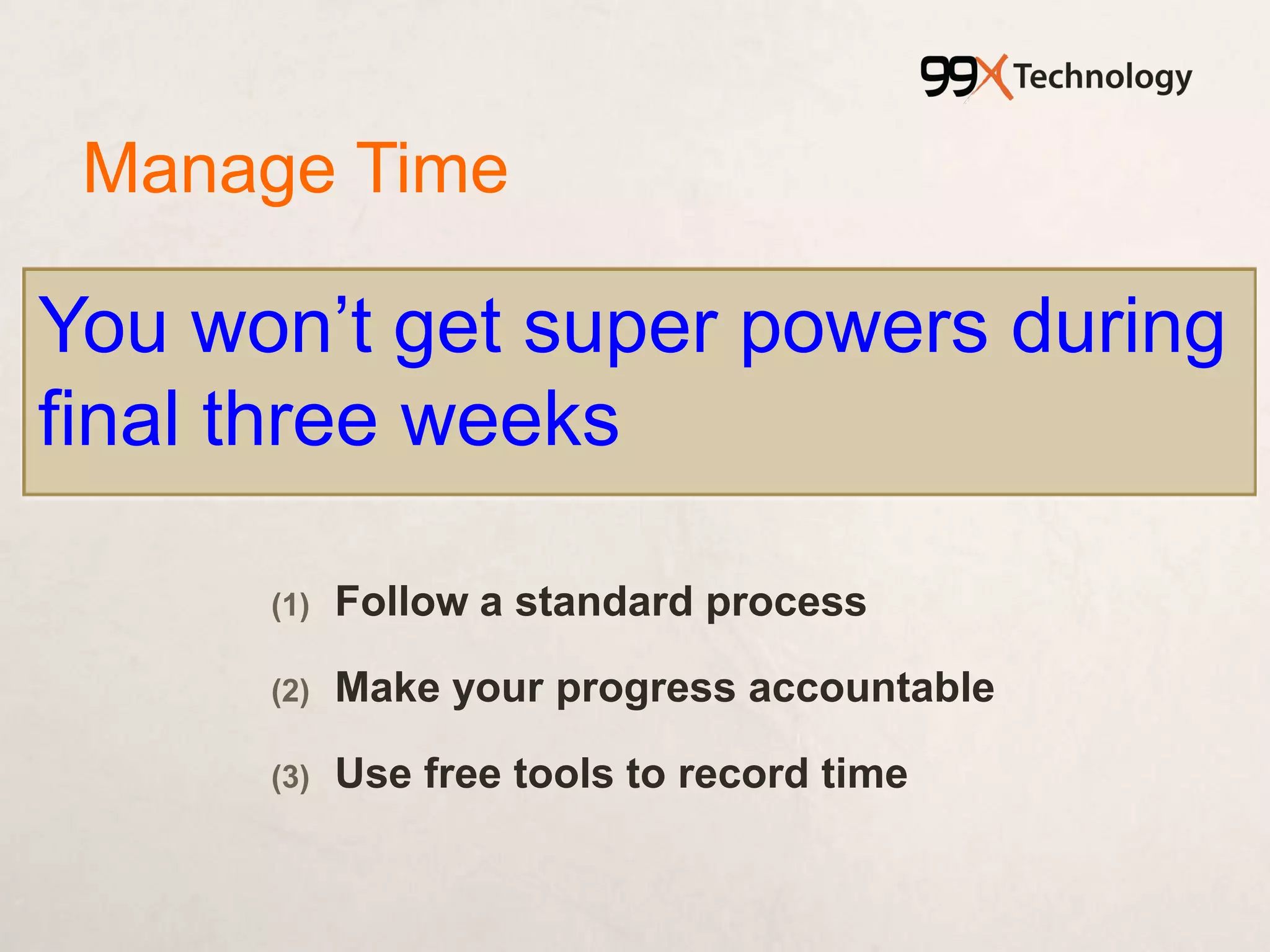 99X Technology

Manage Time

You won’t get super powers during final three weeks

(1) Follow a standard process

(2) Make your progress accountable

(3) Use free tools to record time